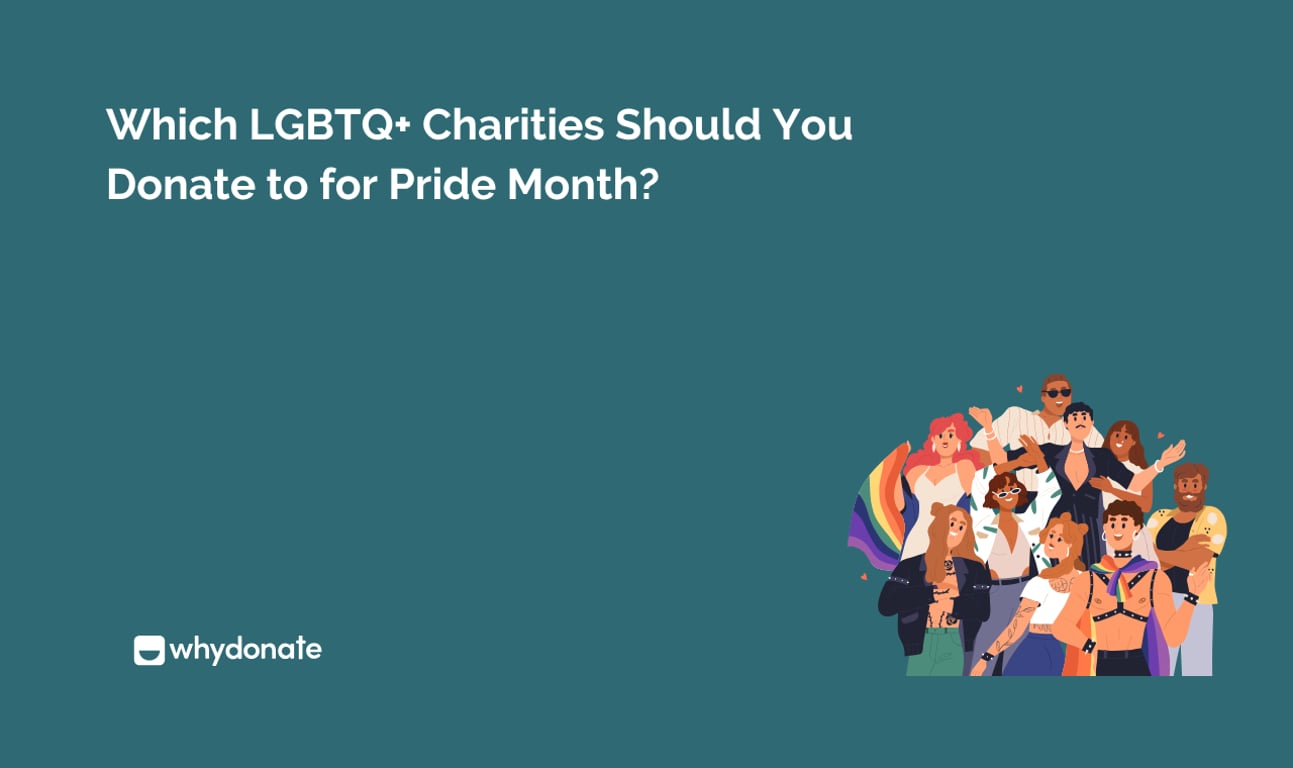 Which LGBTQ+ Charities Should You Donate to for Pride Month?

whydonate